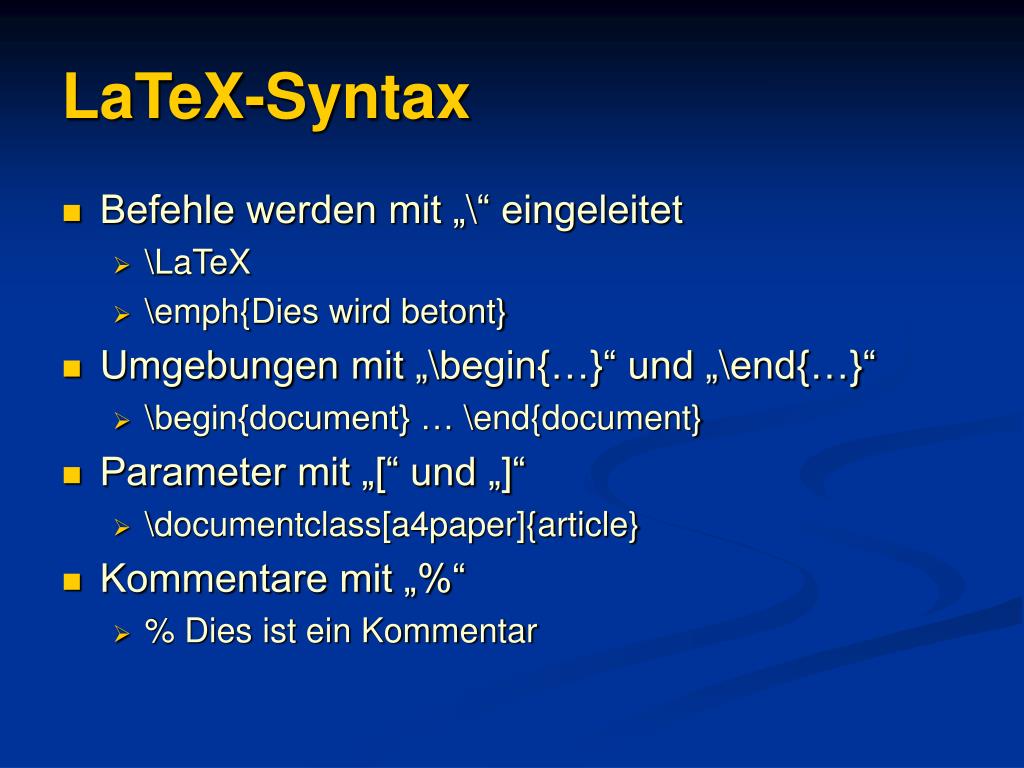 LaTeX-Syntax

Befehle werden mit „\“ eingeleitet

\LaTeX

\emph{Dies wird betont}

Umgebungen mit „\begin{…}“ und „\end{…}“

\begin{document} … \end{document}

Parameter mit „[“ und „]“

\documentclass[a4paper]{article}

Kommentare mit „%“

% Dies ist ein Kommentar